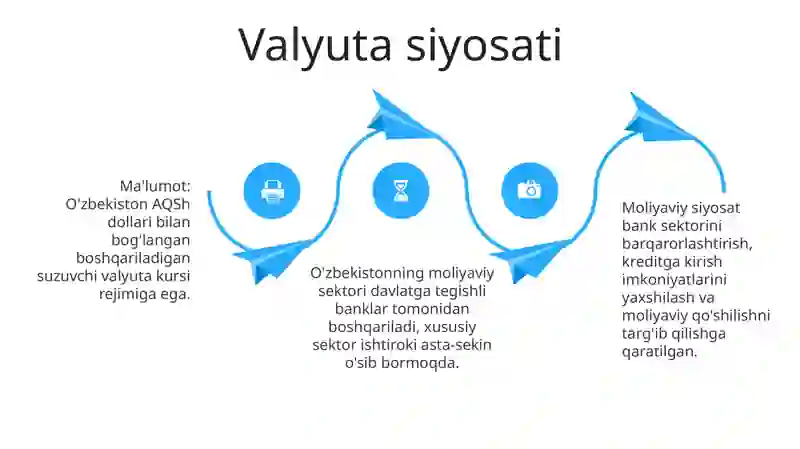 Valyuta siyosati

Ma'lumot: O'zbekiston AQSh dollari bilan bog'langan boshqariladigan suzuvchi valyuta kursi rejimiga ega.

O'zbekistonning moliyaviy sektori davlatga tegishli banklar tomonidan boshqariladi, xususiy sektor ishtiroki asta-sekin o'sib bormoqda.

Moliyaviy siyosat bank sektorini barqarorlashtirish, kreditga kirish imkoniyatlarini yaxshilash va moliyaviy qo'shilishni targ'ib qilishga qaratilgan.